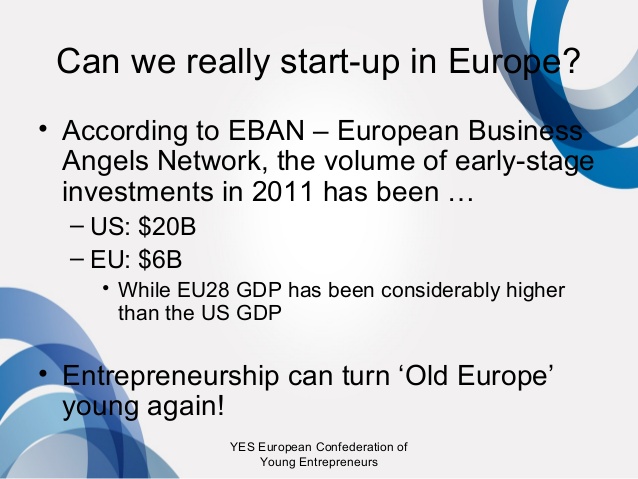 Can we really start-up in Europe?

• According to EBAN – European Business Angels Network, the volume of early-stage investments in 2011 has been …
– US: \$20B
– EU: \$6B
• While EU28 GDP has been considerably higher than the US GDP

• Entrepreneurship can turn ‘Old Europe’ young again!

YES European Confederation of Young Entrepreneurs